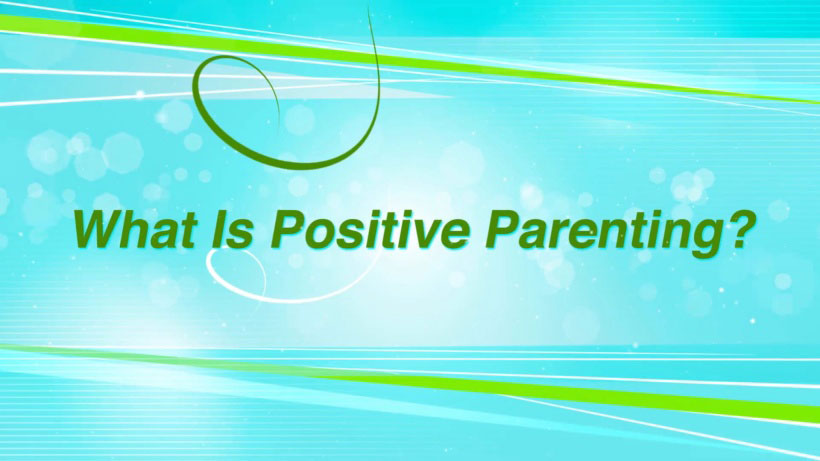 What Is Positive Parenting?